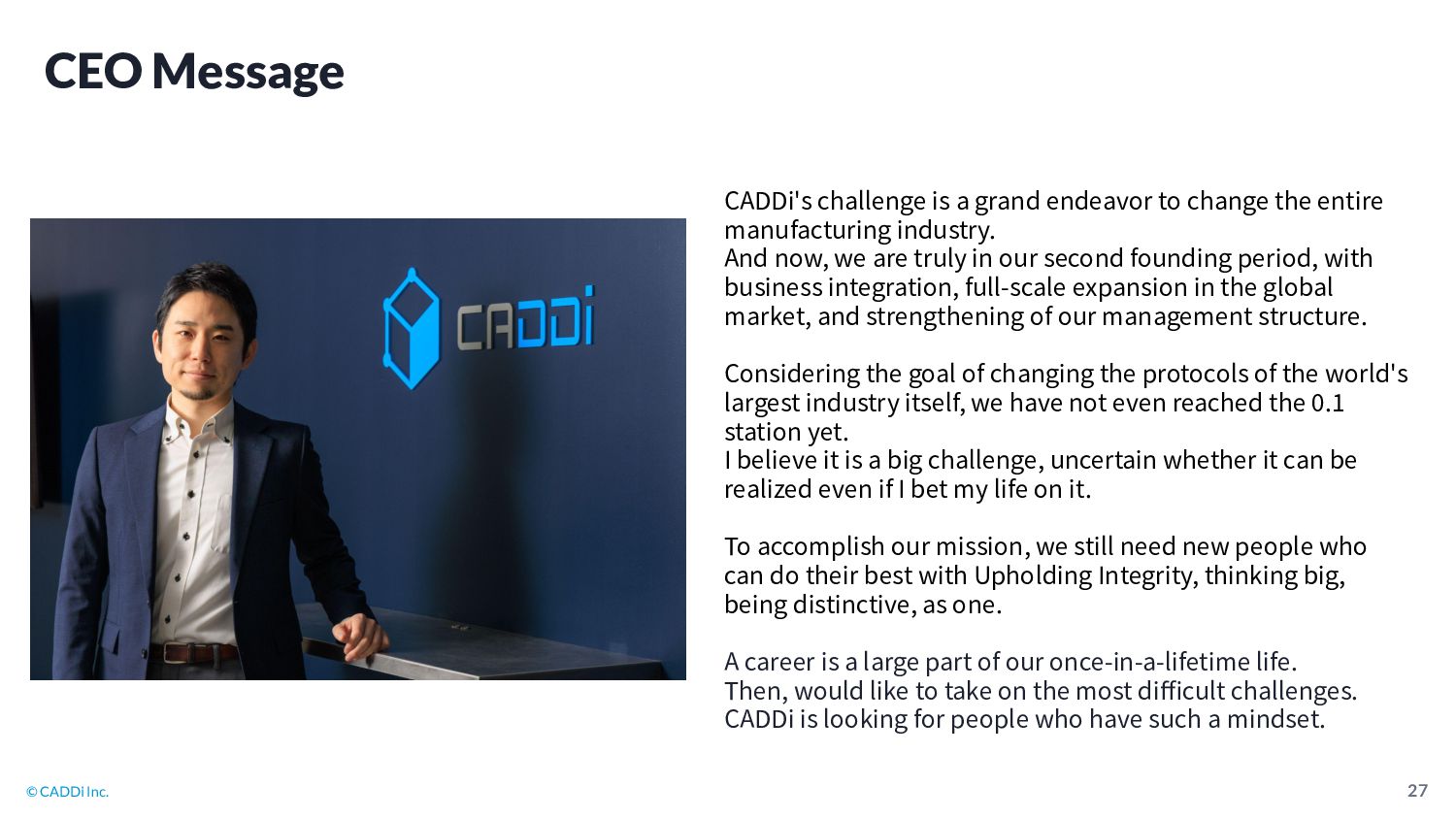 CEO Message

CADDi

CADDi's challenge is a grand endeavor to change the entire manufacturing industry.
And now, we are truly in our second founding period, with business integration, full-scale expansion in the global market, and strengthening of our management structure.

Considering the goal of changing the protocols of the world's largest industry itself, we have not even reached the 0.1 station yet.
I believe it is a big challenge, uncertain whether it can be realized even if I bet my life on it.

To accomplish our mission, we still need new people who can do their best with Upholding Integrity, thinking big, being distinctive, as one.

A career is a large part of our once-in-a-lifetime life.
Then, would like to take on the most difficult challenges.
CADDi is looking for people who have such a mindset.

© CADDi Inc.

27